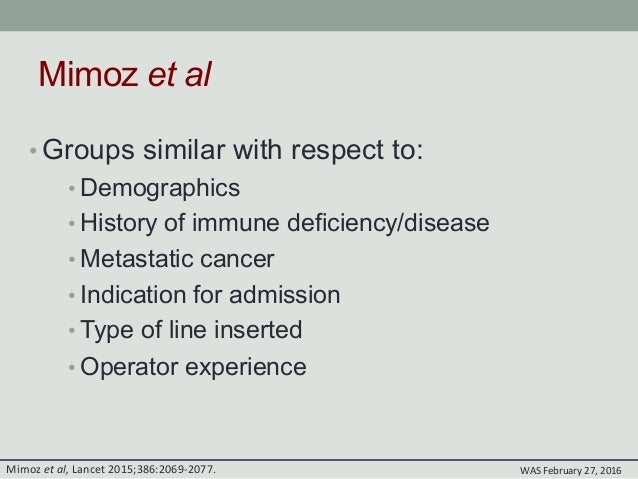 Mimoz et al

• Groups similar with respect to:
• Demographics
• History of immune deficiency/disease
• Metastatic cancer
• Indication for admission
• Type of line inserted
• Operator experience

Mimoz et al, Lancet 2015;386:2069-2077.

WAS February 27, 2016